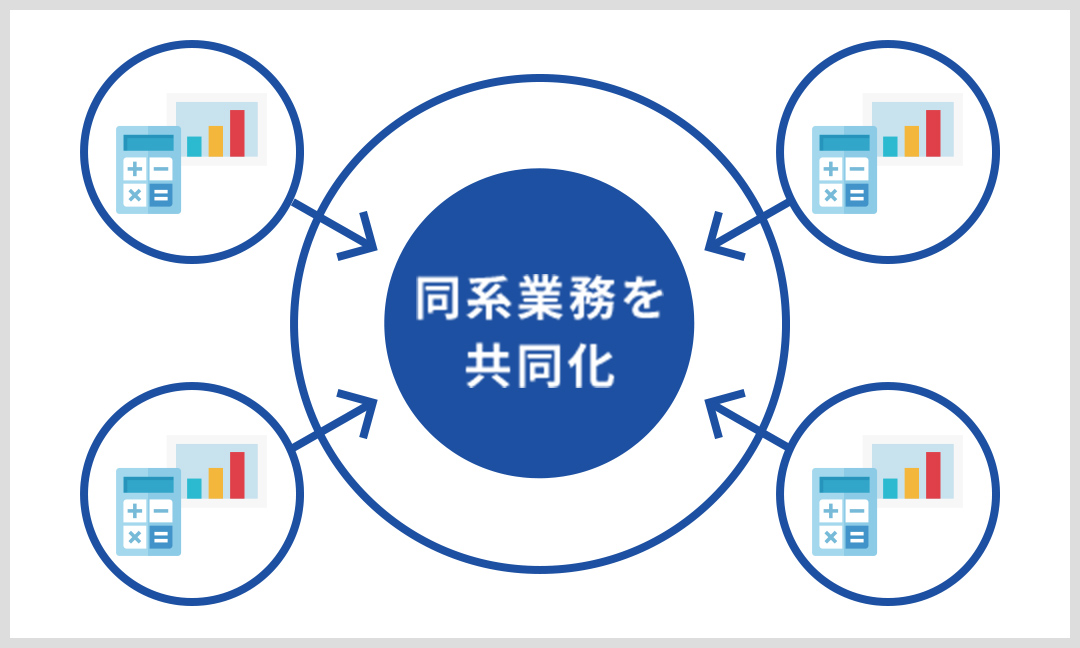 同系業務を
共同化